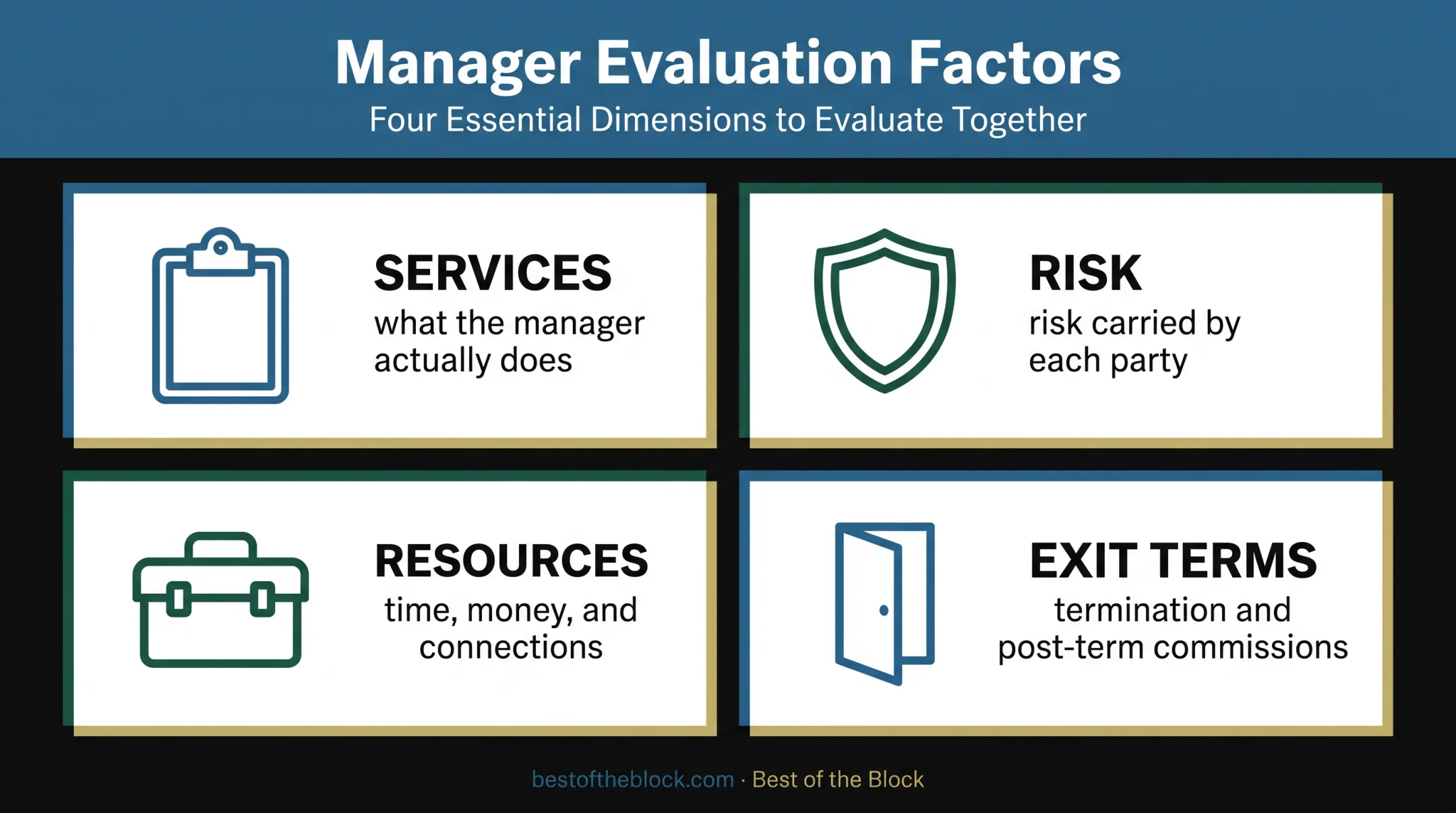 Manager Evaluation Factors
Four Essential Dimensions to Evaluate Together

SERVICES
what the manager actually does

RISK
risk carried by each party

RESOURCES
time, money, and connections

EXIT TERMS
termination and post-term commissions

bestoftheblock.com · Best of the Block